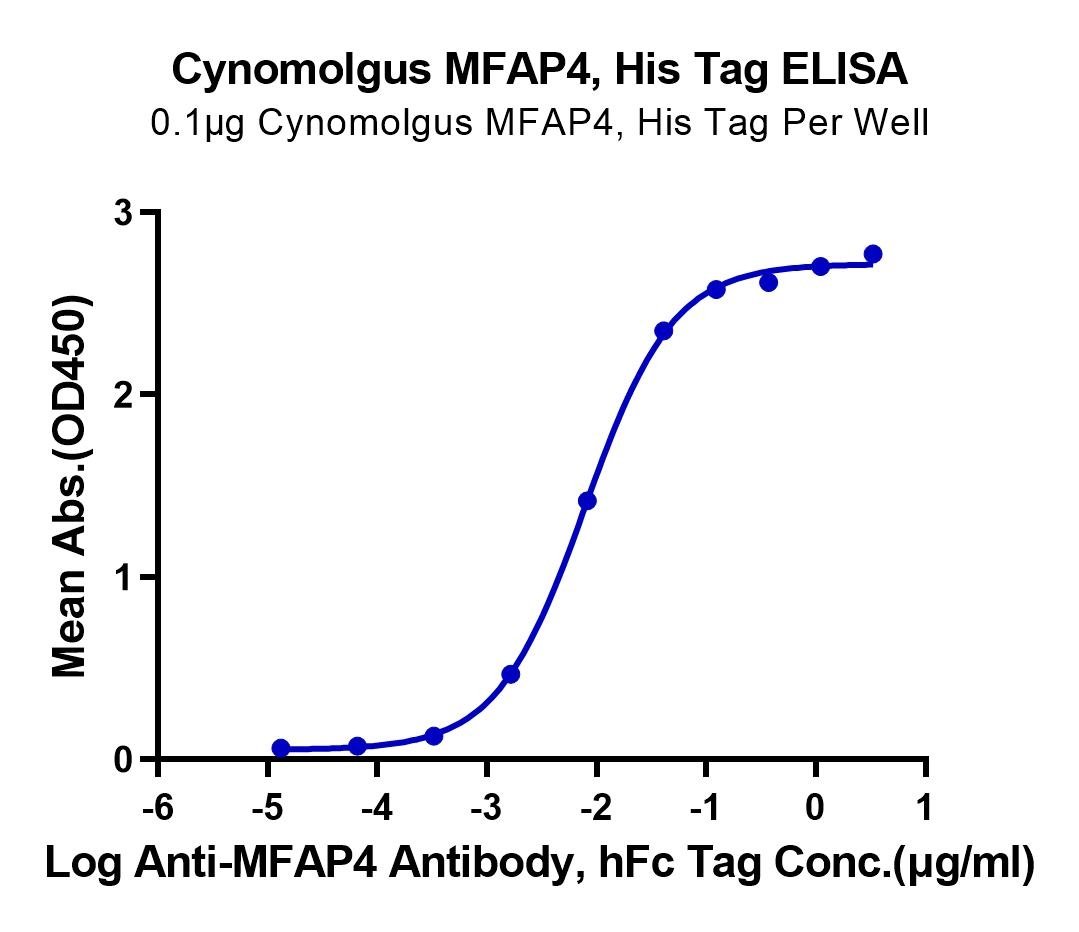 Cynomolgus MFAP4, His Tag ELISA
0.1μg Cynomolgus MFAP4, His Tag Per Well

Mean Abs.(OD450)

3
2
1
0

-6 -5 -4 -3 -2 -1 0 1

Log Anti-MFAP4 Antibody, hFc Tag Conc.(μg/ml)